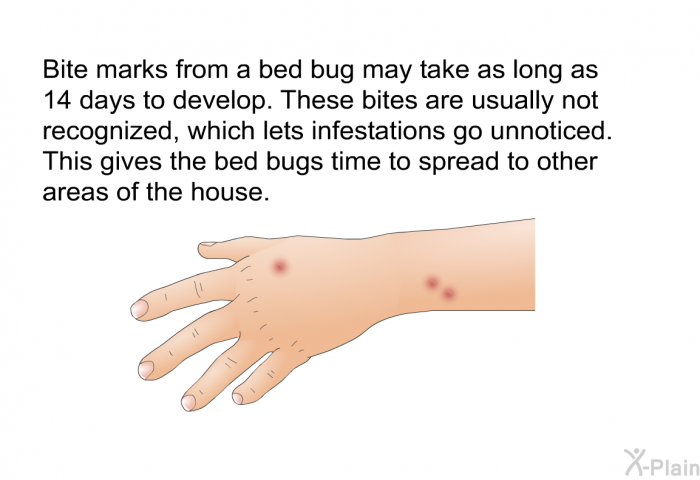 Bite marks from a bed bug may take as long as 14 days to develop. These bites are usually not recognized, which lets infestations go unnoticed. This gives the bed bugs time to spread to other areas of the house.

X-Plain